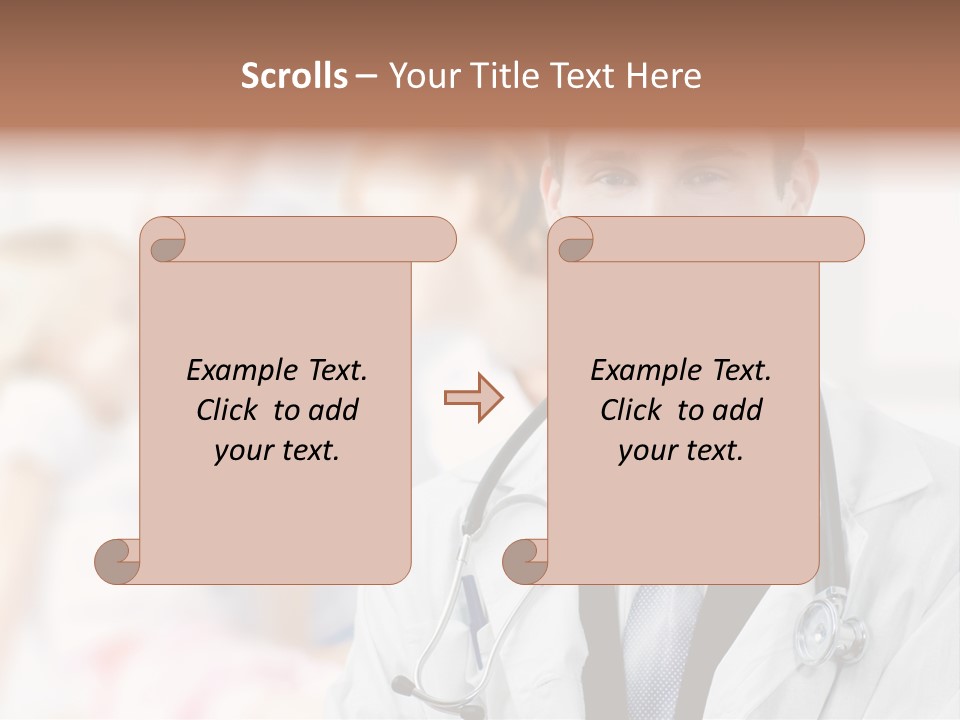 Scrolls – Your Title Text Here

Example Text. Click to add your text.

Example Text. Click to add your text.